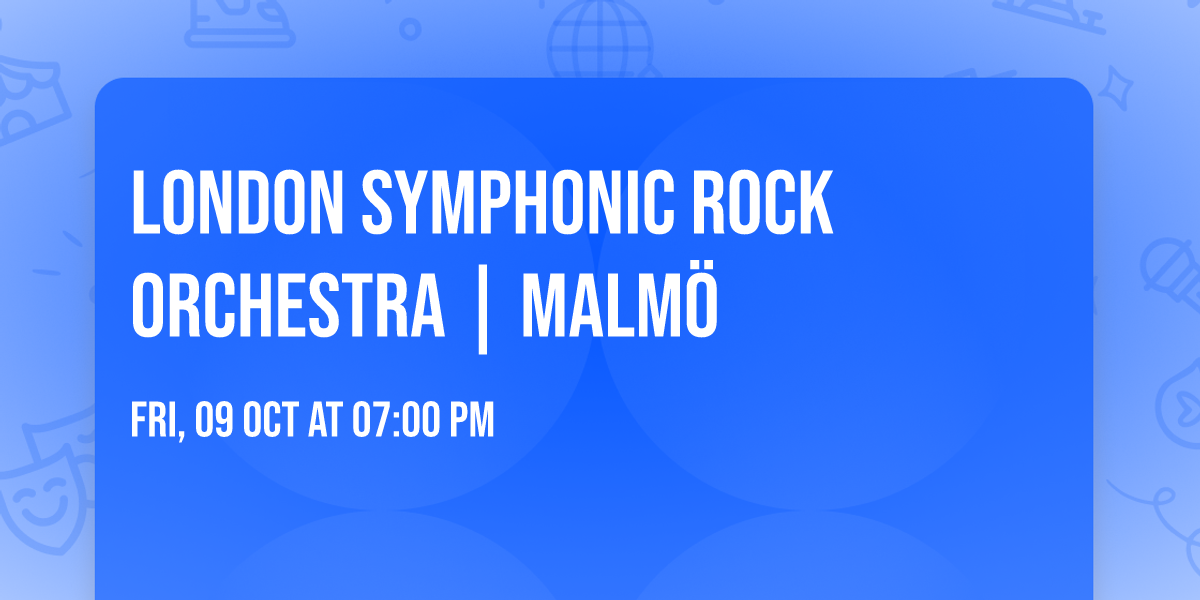 LONDON SYMPHONIC ROCK ORCHESTRA | MALMÖ

FRI, 09 OCT AT 07:00 PM